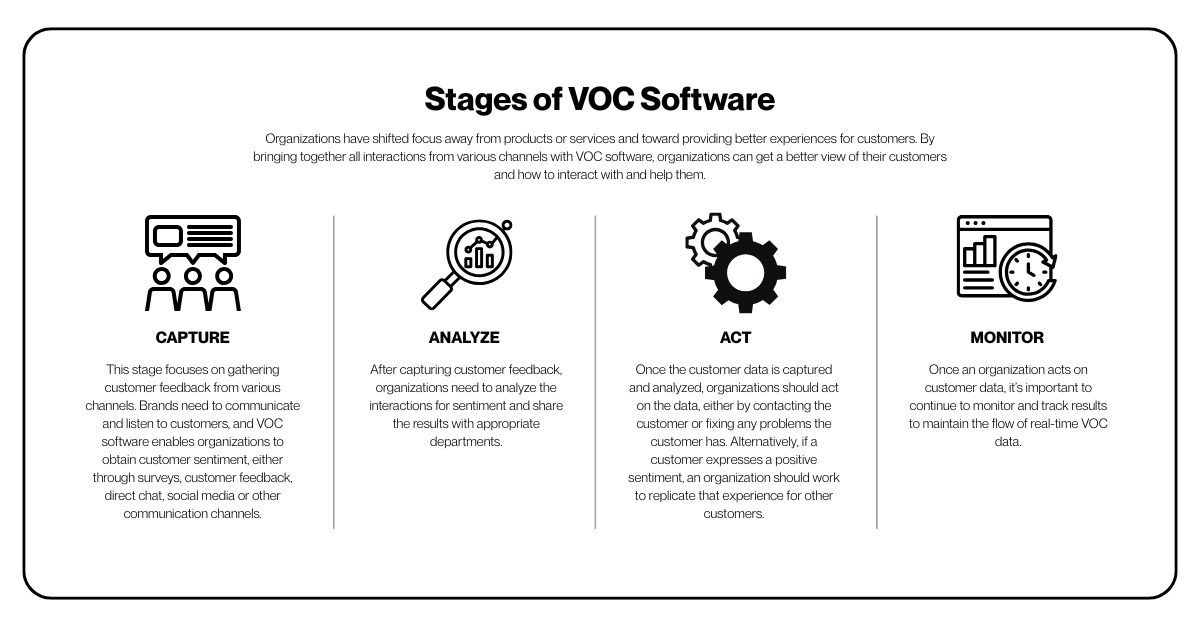 Stages of VOC Software

Organizations have shifted focus away from products or services and toward providing better experiences for customers. By bringing together all interactions from various channels with VOC software, organizations can get a better view of their customers and how to interact with and help them.

CAPTURE

This stage focuses on gathering customer feedback from various channels. Brands need to communicate and listen to customers, and VOC software enables organizations to obtain customer sentiment, either through surveys, customer feedback, direct chat, social media or other communication channels.

ANALYZE

After capturing customer feedback, organizations need to analyze the interactions for sentiment and share the results with appropriate departments.

ACT

Once the customer data is captured and analyzed, organizations should act on the data, either by contacting the customer or fixing any problems the customer has. Alternatively, if a customer expresses a positive sentiment, an organization should work to replicate that experience for other customers.

MONITOR

Once an organization acts on customer data, it's important to continue to monitor and track results to maintain the flow of real-time VOC data.